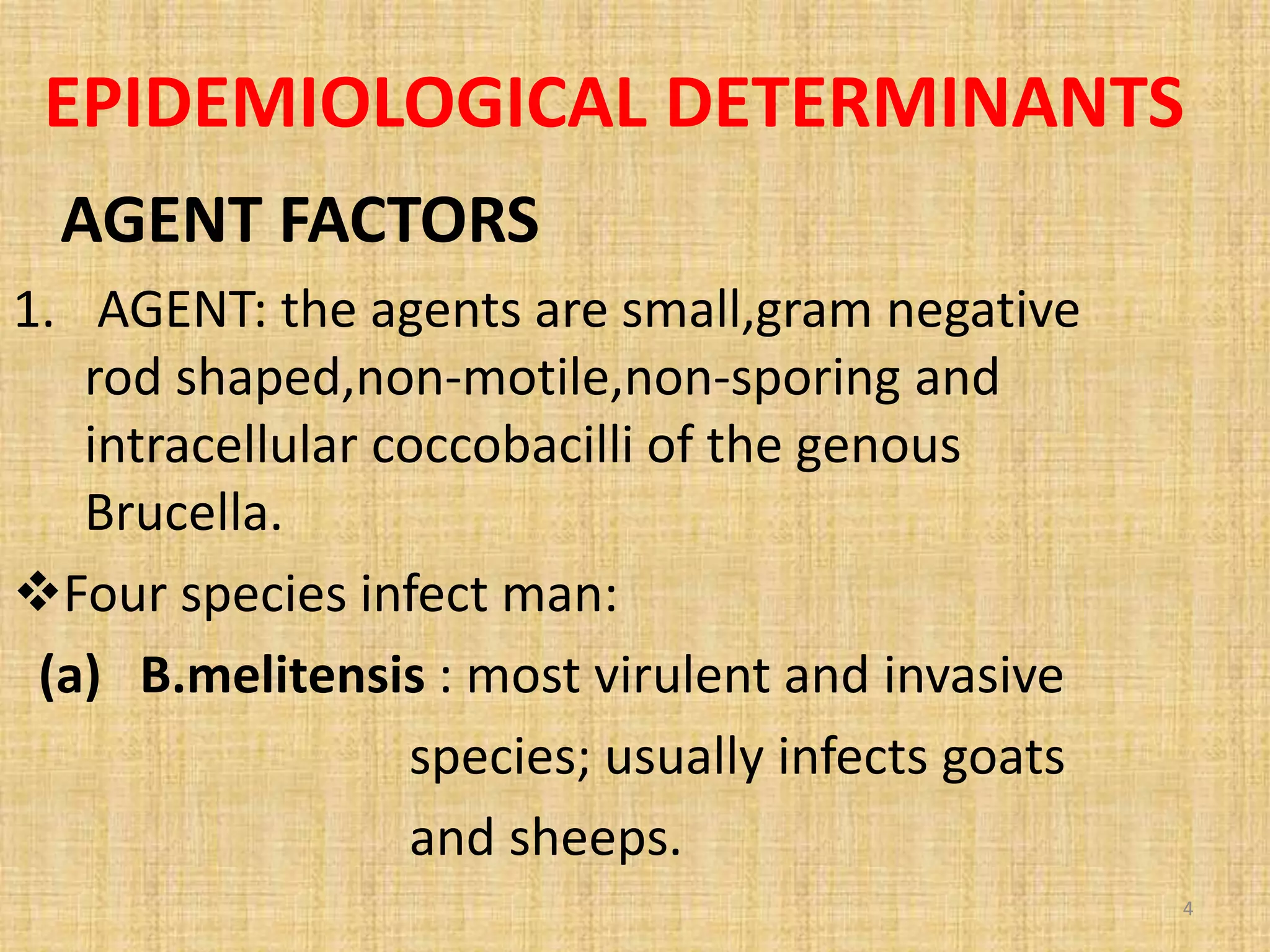 EPIDEMIOLOGICAL DETERMINANTS

AGENT FACTORS

1. AGENT: the agents are small,gram negative rod shaped,non-motile,non-sporing and intracellular coccobacilli of the genous Brucella.

❖Four species infect man:

(a) B.melitensis : most virulent and invasive species; usually infects goats and sheeps.

4